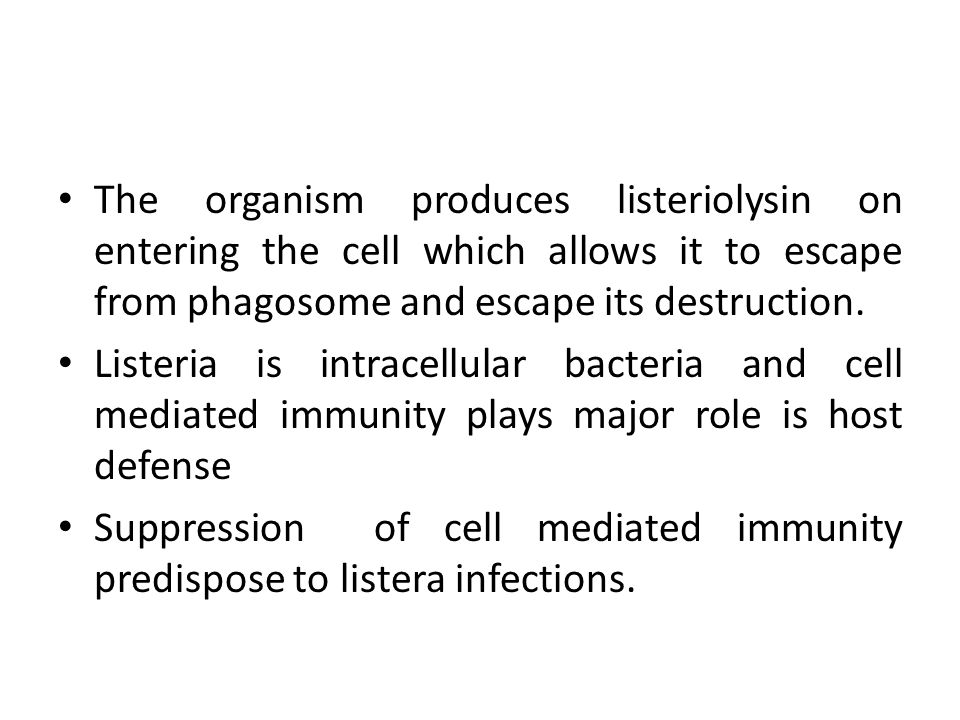 • The organism produces listeriolysin on entering the cell which allows it to escape from phagosome and escape its destruction.

• Listeria is intracellular bacteria and cell mediated immunity plays major role is host defense

• Suppression of cell mediated immunity predispose to listera infections.